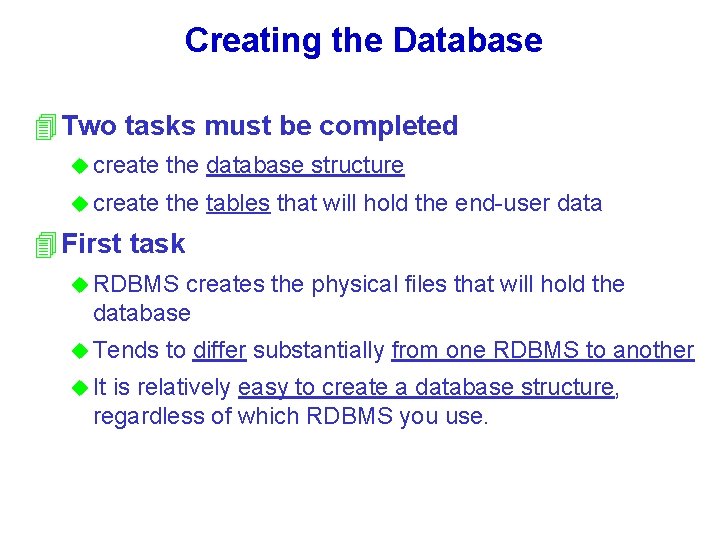 Creating the Database

Two tasks must be completed

create the database structure

create the tables that will hold the end-user data

First task

RDBMS creates the physical files that will hold the database

Tends to differ substantially from one RDBMS to another

It is relatively easy to create a database structure, regardless of which RDBMS you use.